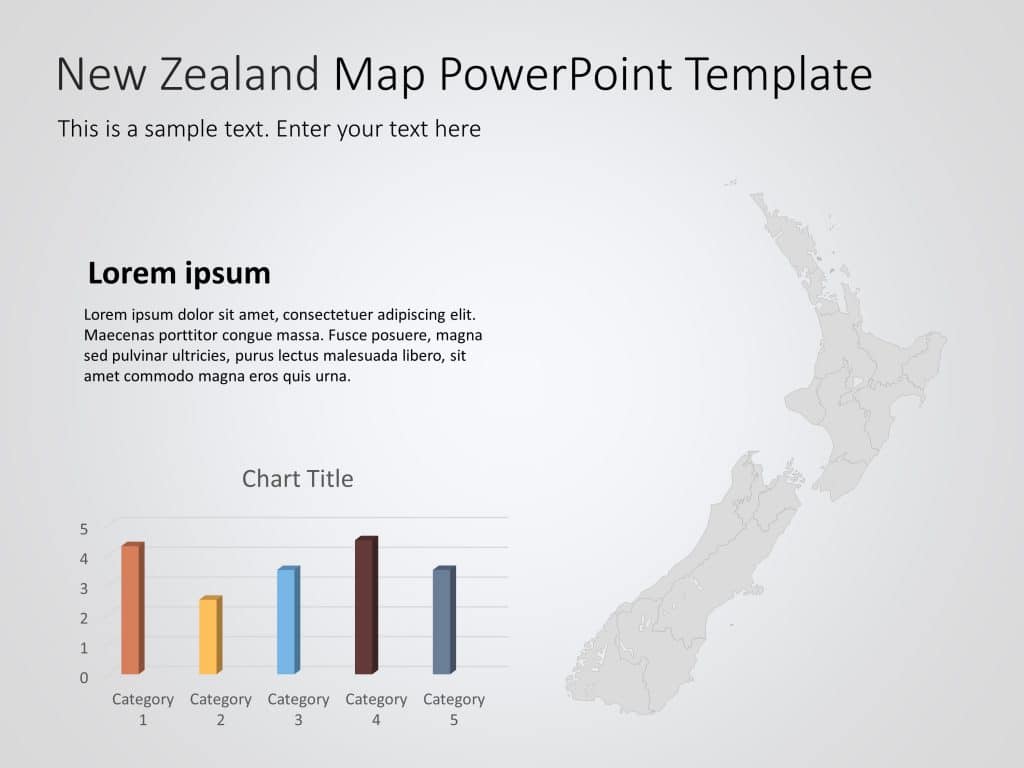 New Zealand Map PowerPoint Template

This is a sample text. Enter your text here

Lorem ipsum

Lorem ipsum dolor sit amet, consectetuer adipiscing elit. Maecenas porttitor congue massa. Fusce posuere, magna sed pulvinar ultricies, purus lectus malesuada libero, sit amet commodo magna eros quis urna.

Chart Title

5
4
3
2
1
0

Category 1
Category 2
Category 3
Category 4
Category 5